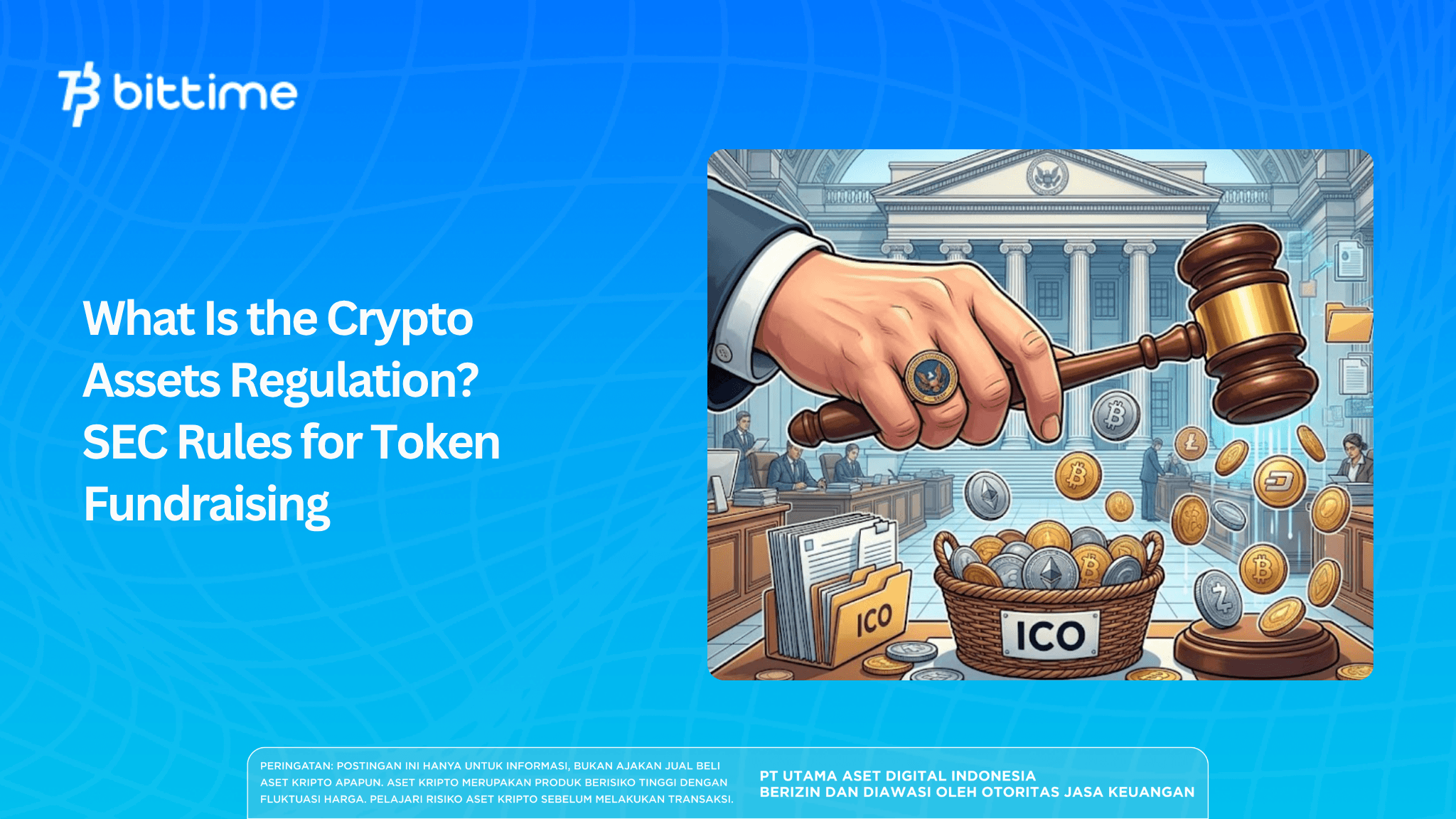 bittime

What Is the Crypto Assets Regulation? SEC Rules for Token Fundraising

ICO

ICO

PERINGATAN: POSTINGAN INI HANYA UNTUK INFORMASI, BUKAN AJAKAN JUAL BELI ASET KRIPTO APAPUN. ASET KRIPTO MERUPAKAN PRODUK BERISIKO TINGGI DENGAN FLUKTUASI HARGA. PELAJARI RISIKO ASET KRIPTO SEBELUM MELAKUKAN TRANSAKSI.

PT UTAMA ASET DIGITAL INDONESIA
BERIZIN DAN DIAWASI OLEH OTORITAS JASA KEUANGAN